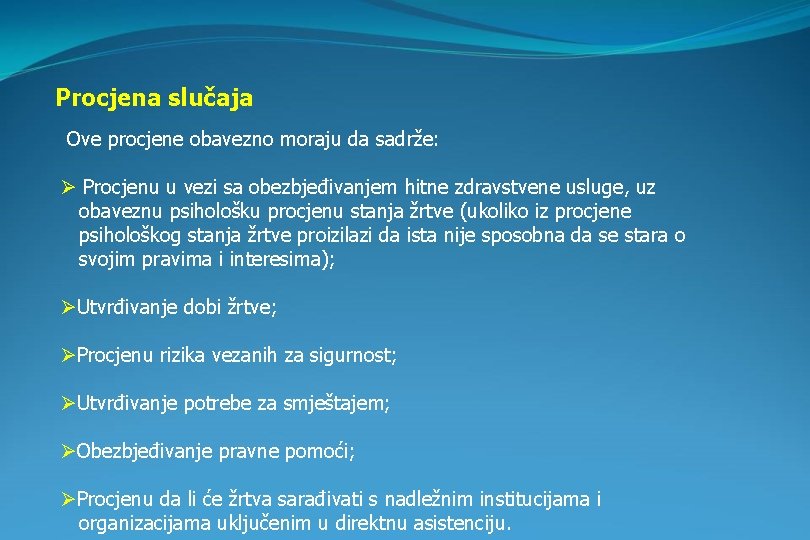 Procjena slučaja

Ove procjene obavezno moraju da sadrže:

➢ Procjenu u vezi sa obezbjeđivanjem hitne zdravstvene usluge, uz obaveznu psihološku procjenu stanja žrtve (ukoliko iz procjene psihološkog stanja žrtve proizilazi da ista nije sposobna da se stara o svojim pravima i interesima);

➢Utvrđivanje dobi žrtve;

➢Procjenu rizika vezanih za sigurnost;

➢Utvrđivanje potrebe za smještajem;

➢Obezbjeđivanje pravne pomoći;

➢Procjenu da li će žrtva sarađivati s nadležnim institucijama i organizacijama uključenim u direktnu asistenciju.